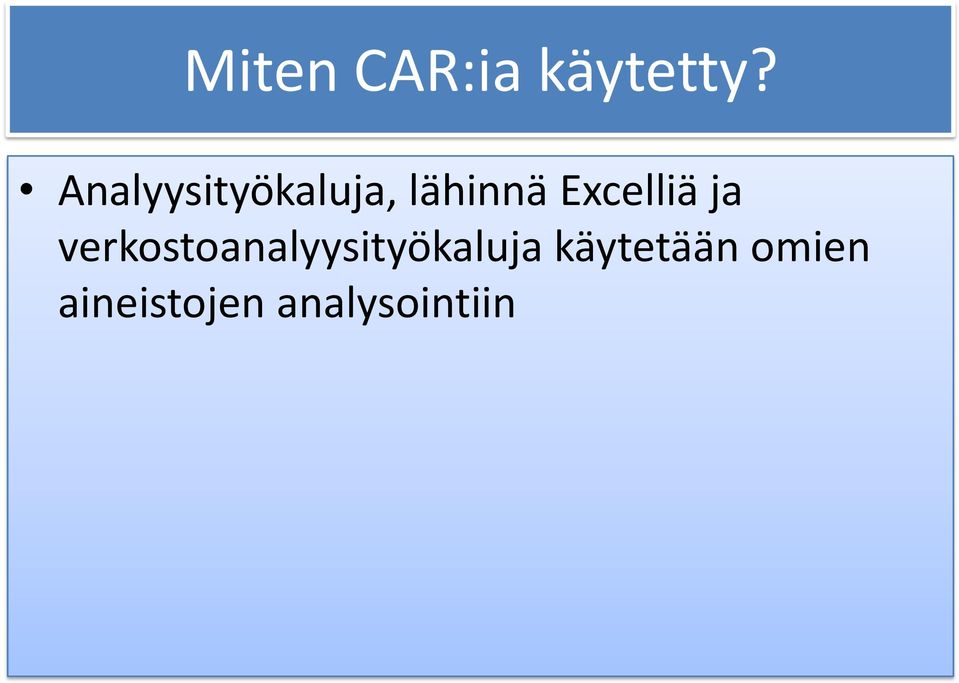 Miten CAR:ia käytetty?

• Analyysityökaluja, lähinnä Excelliä ja verkostoanalyysityökaluja käytetään omien aineistojen analysointiin